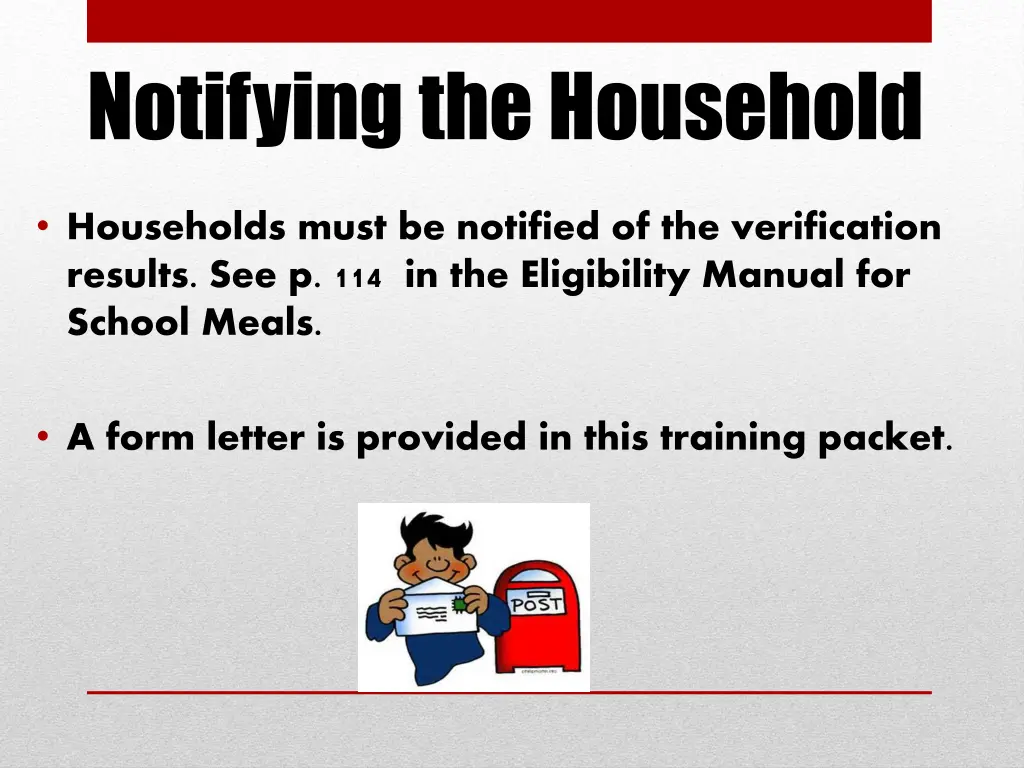 Notifying the Household

• Households must be notified of the verification results. See p. 114 in the Eligibility Manual for School Meals.

• A form letter is provided in this training packet.

POST